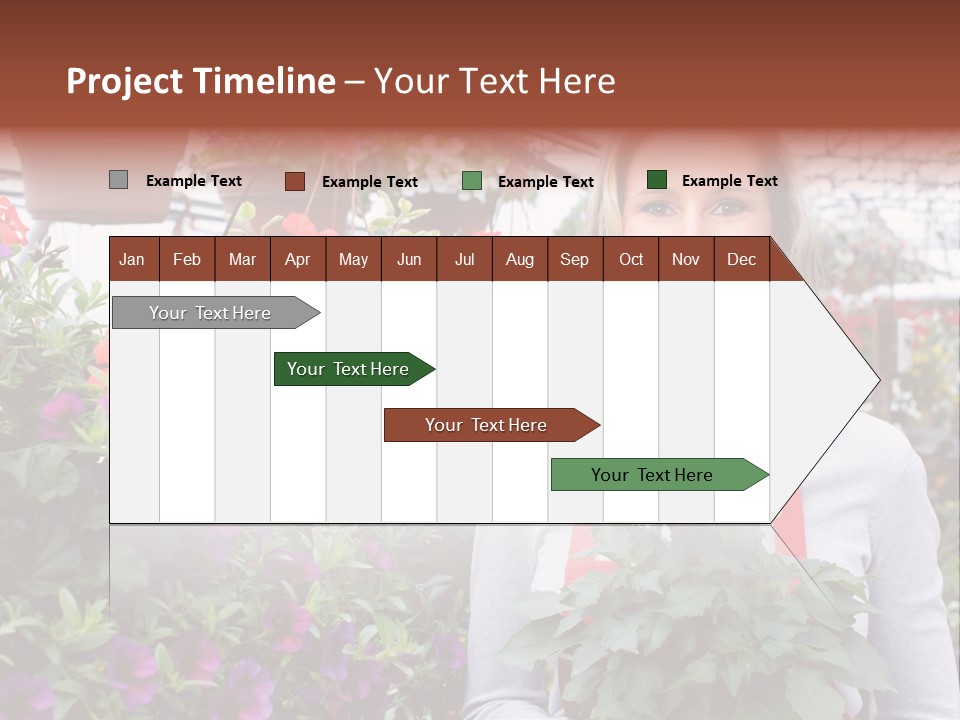 Project Timeline – Your Text Here

Example Text
Example Text
Example Text
Example Text

| Jan | Feb | Mar | Apr | May | Jun | Jul | Aug | Sep | Oct | Nov | Dec |
|---|---|---|---|---|---|---|---|---|---|---|---|

Your Text Here
Your Text Here
Your Text Here
Your Text Here